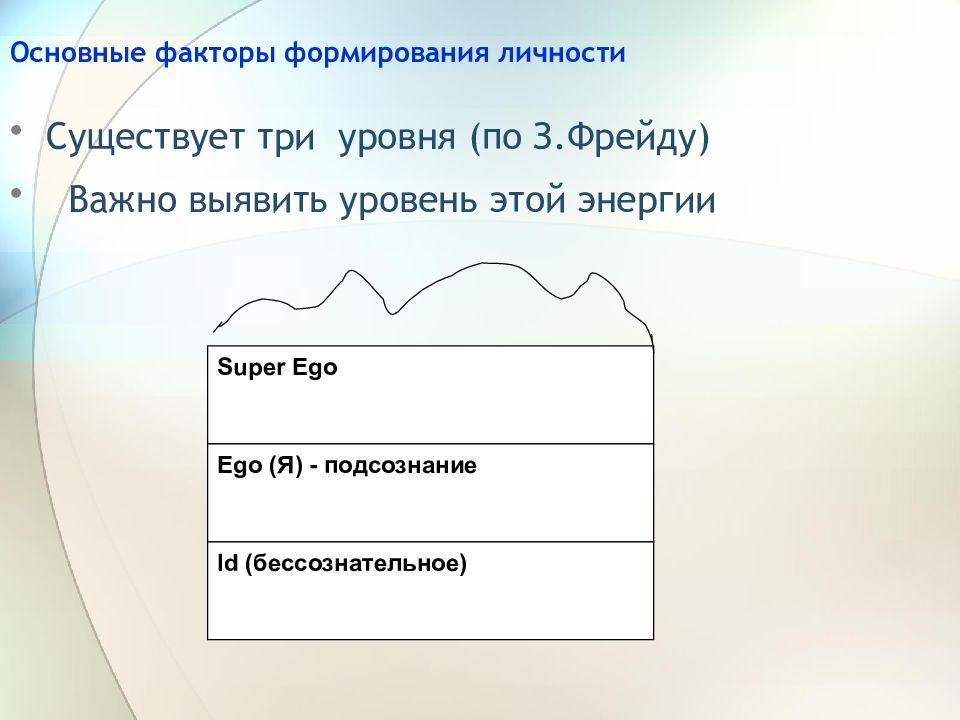 Основные факторы формирования личности

• Существует три уровня (по З.Фрейду)

• Важно выявить уровень этой энергии

| Super Ego |
|---|
| Ego (Я) - подсознание |
| Id (бессознательное) |